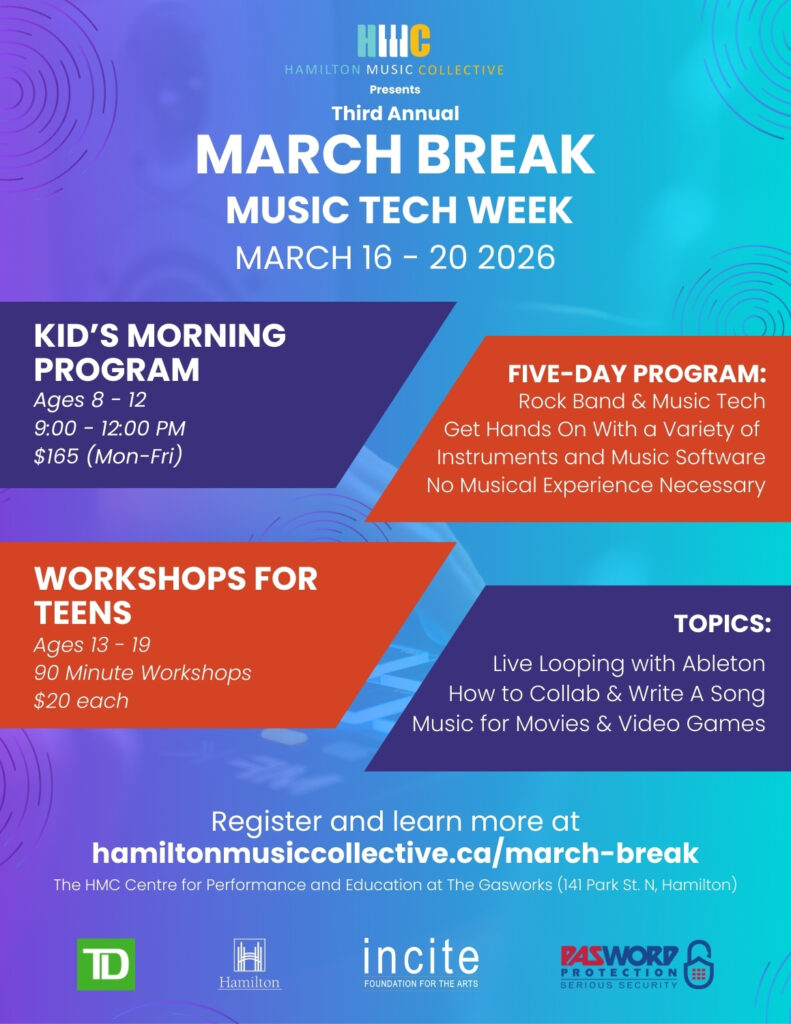 HMC
HAMILTON MUSIC COLLECTIVE
Presents
Third Annual
MARCH BREAK
MUSIC TECH WEEK
MARCH 16 - 20 2026

KID'S MORNING PROGRAM
Ages 8 - 12
9:00 - 12:00 PM
$165 (Mon-Fri)

FIVE-DAY PROGRAM:
Rock Band & Music Tech
Get Hands On With a Variety of Instruments and Music Software
No Musical Experience Necessary

WORKSHOPS FOR TEENS
Ages 13 - 19
90 Minute Workshops
$20 each

TOPICS:
Live Looping with Ableton
How to Collab & Write A Song
Music for Movies & Video Games

Register and learn more at
hamiltonmusiccollective.ca/march-break
The HMC Centre for Performance and Education at The Gasworks (141 Park St. N, Hamilton)

TD
Hamilton
incite
FOUNDATION FOR THE ARTS
PASWORD PROTECTION
SERIOUS SECURITY